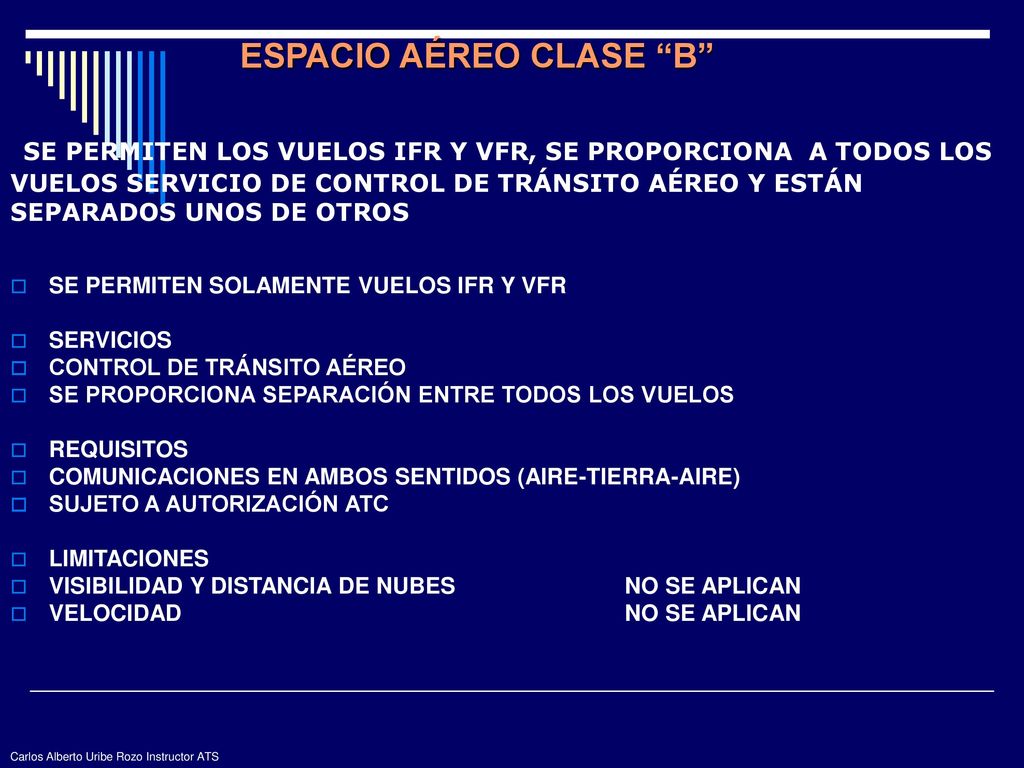 ESPACIO AÉREO CLASE “B”

SE PERMITEN LOS VUELOS IFR Y VFR, SE PROPORCIONA A TODOS LOS VUELOS SERVICIO DE CONTROL DE TRÁNSITO AÉREO Y ESTÁN SEPARADOS UNOS DE OTROS

SE PERMITEN SOLAMENTE VUELOS IFR Y VFR

SERVICIOS
CONTROL DE TRÁNSITO AÉREO
SE PROPORCIONA SEPARACIÓN ENTRE TODOS LOS VUELOS

REQUISITOS
COMUNICACIONES EN AMBOS SENTIDOS (AIRE-TIERRA-AIRE)
SUJETO A AUTORIZACIÓN ATC

LIMITACIONES
VISIBILIDAD Y DISTANCIA DE NUBES NO SE APLICAN
VELOCIDAD NO SE APLICAN

Carlos Alberto Uribe Rozo Instructor ATS